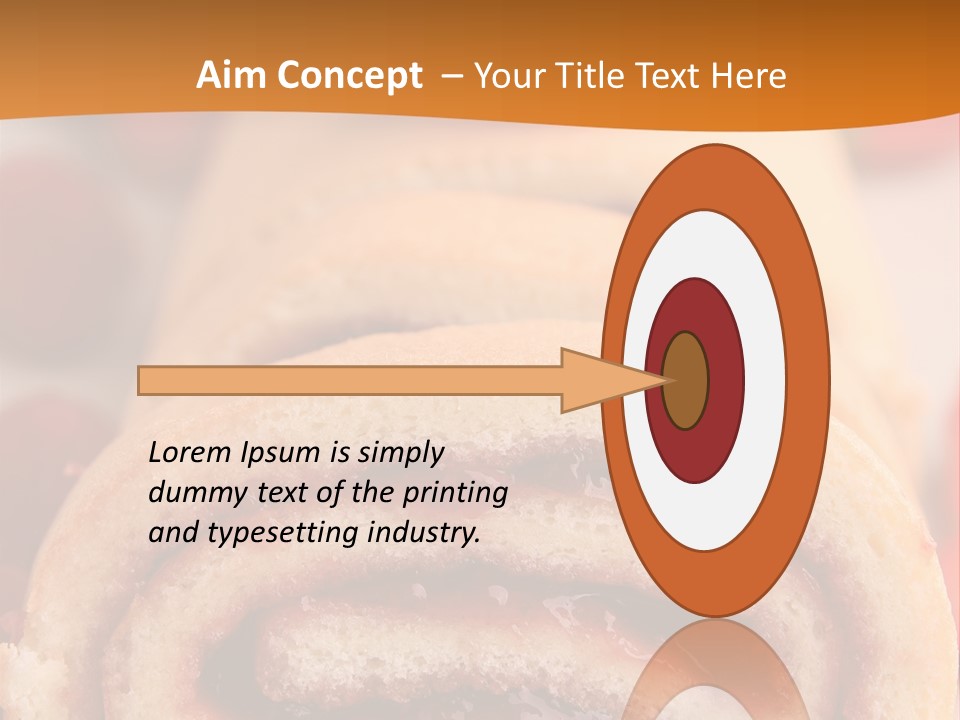 Aim Concept – Your Title Text Here

Lorem Ipsum is simply dummy text of the printing and typesetting industry.